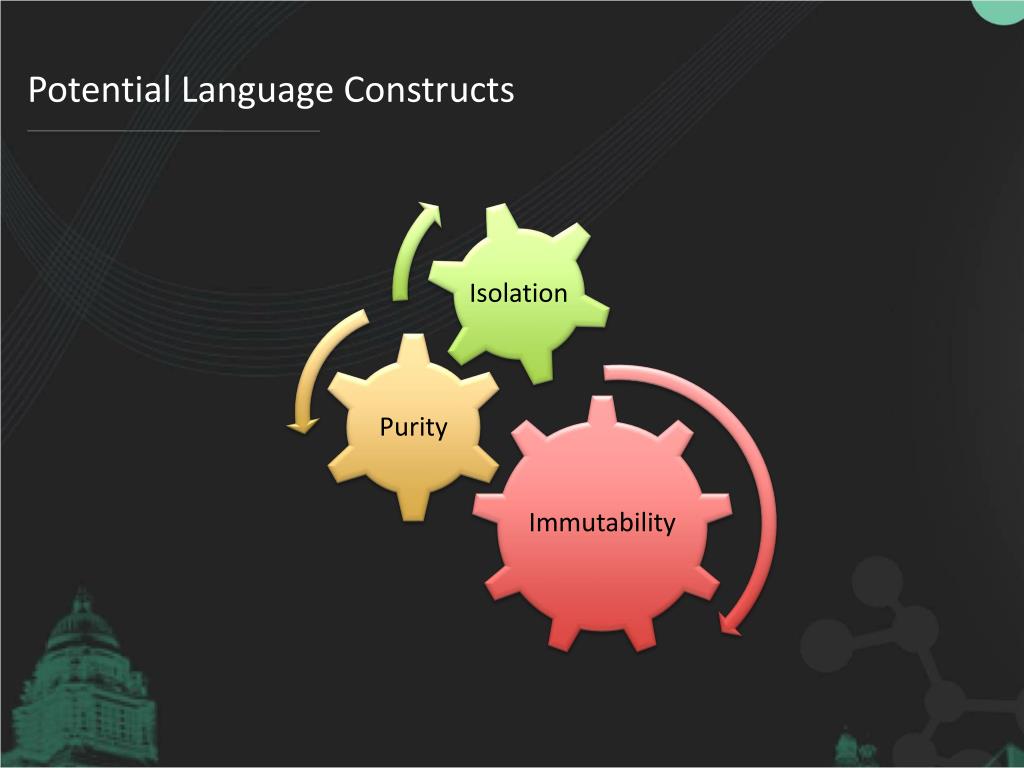 Potential Language Constructs

Isolation

Purity

Immutability